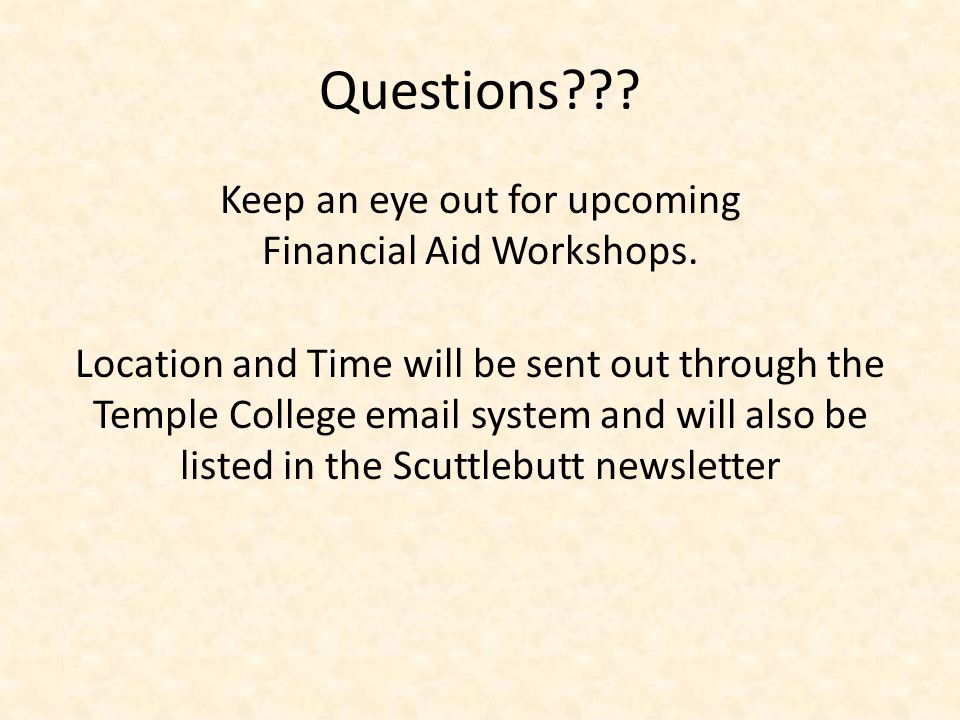 Questions???

Keep an eye out for upcoming Financial Aid Workshops.

Location and Time will be sent out through the Temple College email system and will also be listed in the Scuttlebutt newsletter